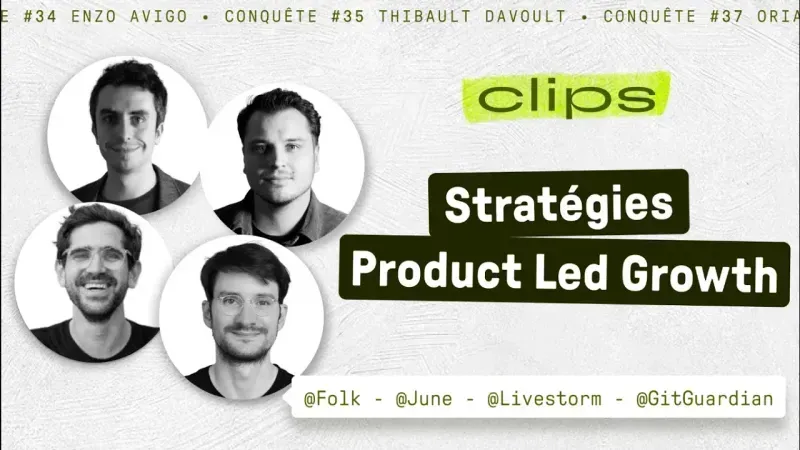 E #34 ENZO AVIGO • CONQUÊTE #35 THIBAULT DAVOULT • CONQUÊTE #37 ORIA

clips

Stratégies Product Led Growth

@Folk - @June - @Livestorm - @GitGuardian